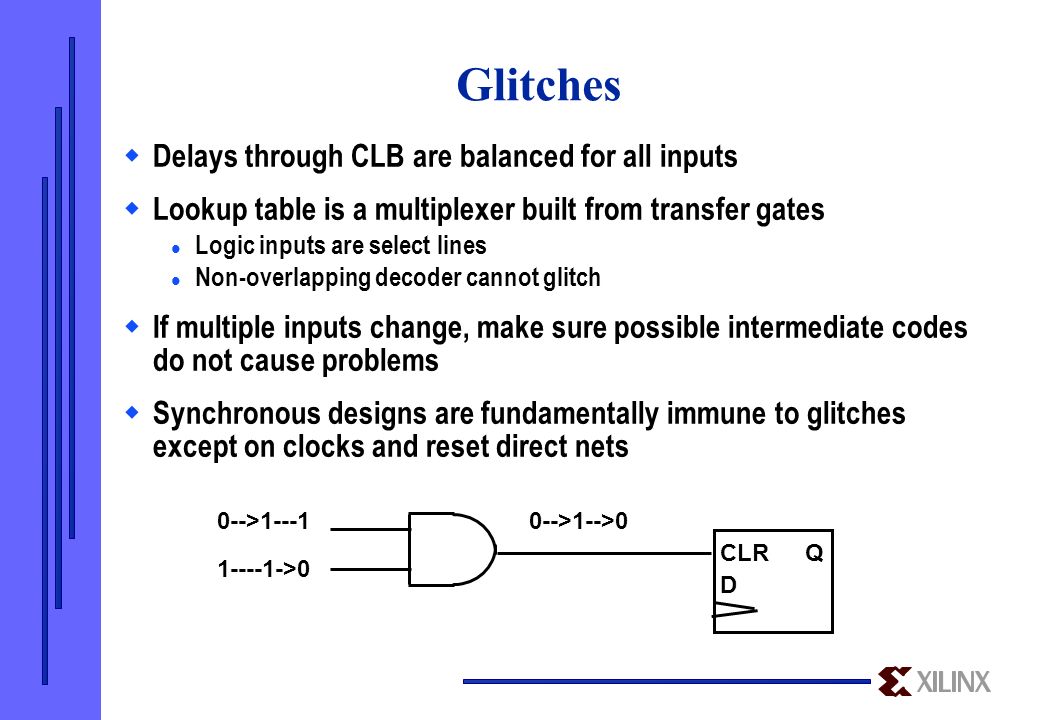 Glitches

Delays through CLB are balanced for all inputs

Lookup table is a multiplexer built from transfer gates

Logic inputs are select lines

Non-overlapping decoder cannot glitch

If multiple inputs change, make sure possible intermediate codes do not cause problems

Synchronous designs are fundamentally immune to glitches except on clocks and reset direct nets

0-->1---1

1----1->0

0-->1-->0

CLR Q

D

XILINX